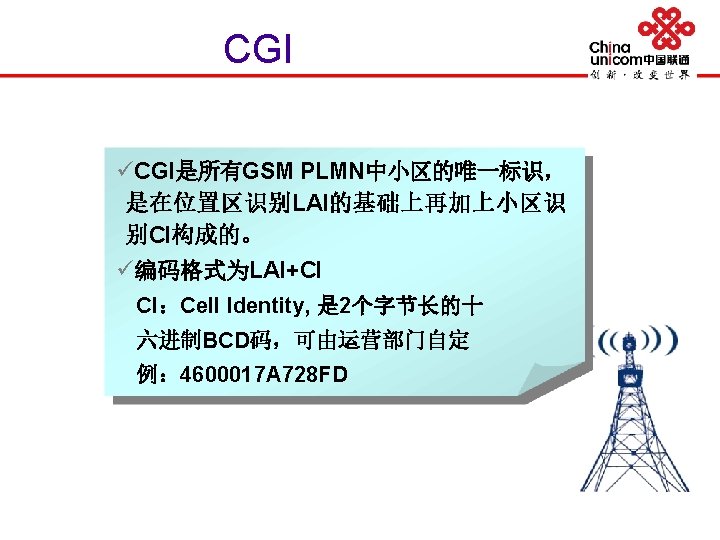 CGI

China unicom中国联通
创新·改变世界

✓CGI是所有GSM PLMN中小区的唯一标识，是在位置区识别LAI的基础上再加上小区识别CI构成的。

✓编码格式为LAI+CI

CI：Cell Identity, 是2个字节长的十六进制BCD码，可由运营部门自定

例：4600017A728FD